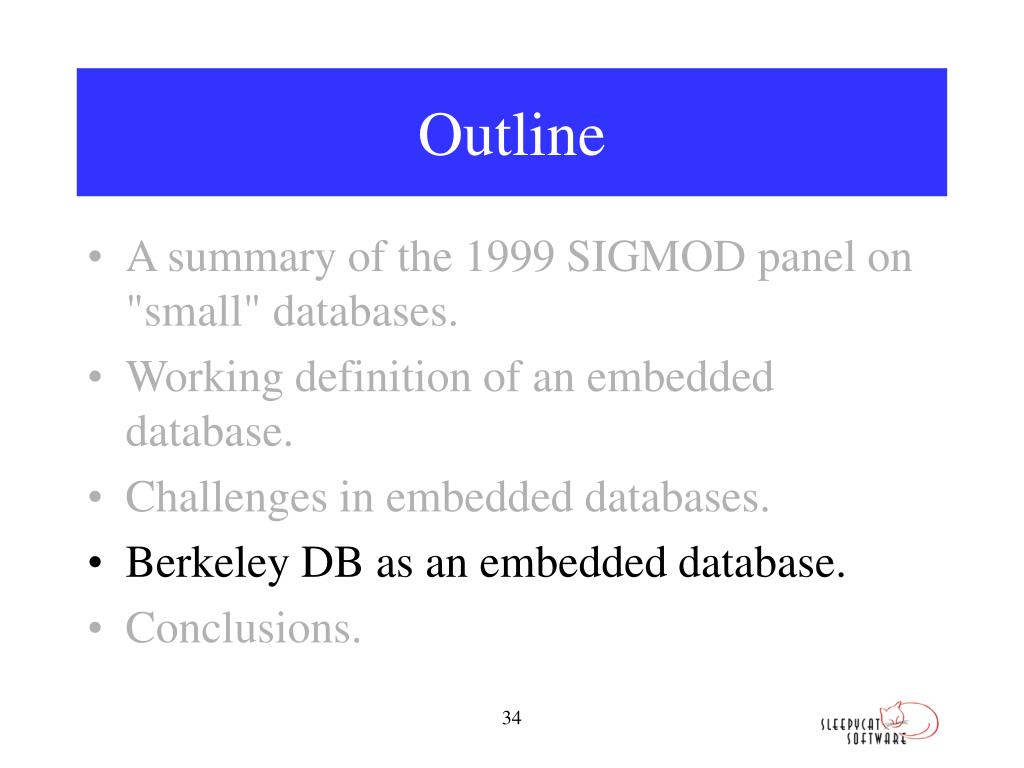 Outline

• A summary of the 1999 SIGMOD panel on "small" databases.
• Working definition of an embedded database.
• Challenges in embedded databases.
• Berkeley DB as an embedded database.
• Conclusions.

34

SLEEPYCAT SOFTWARE